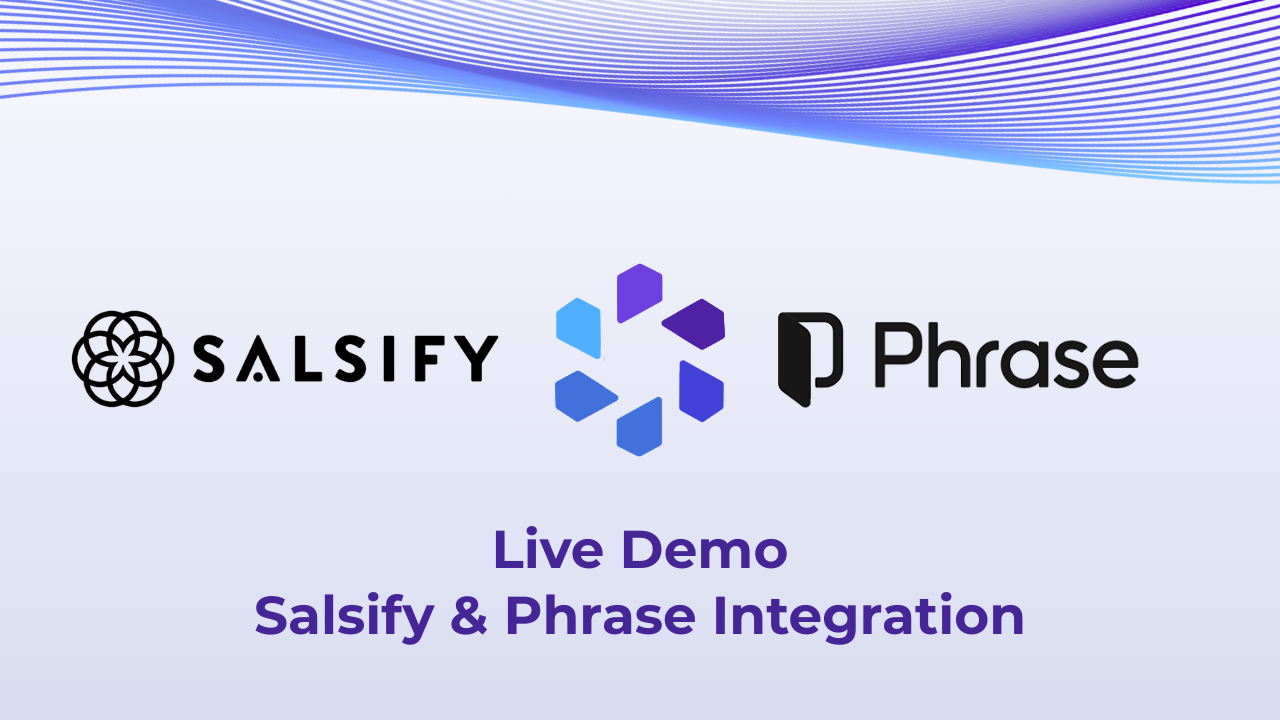 SALSIFY

Phrase

Live Demo
Salsify & Phrase Integration